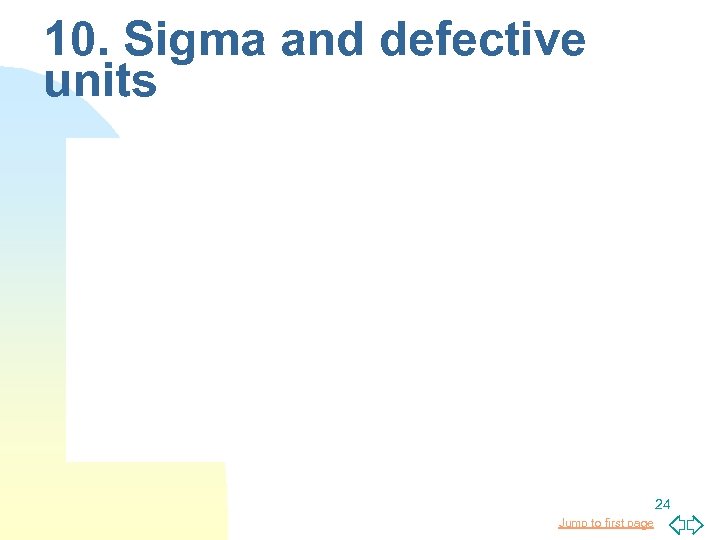 10. Sigma and defective units

24

Jump to first page